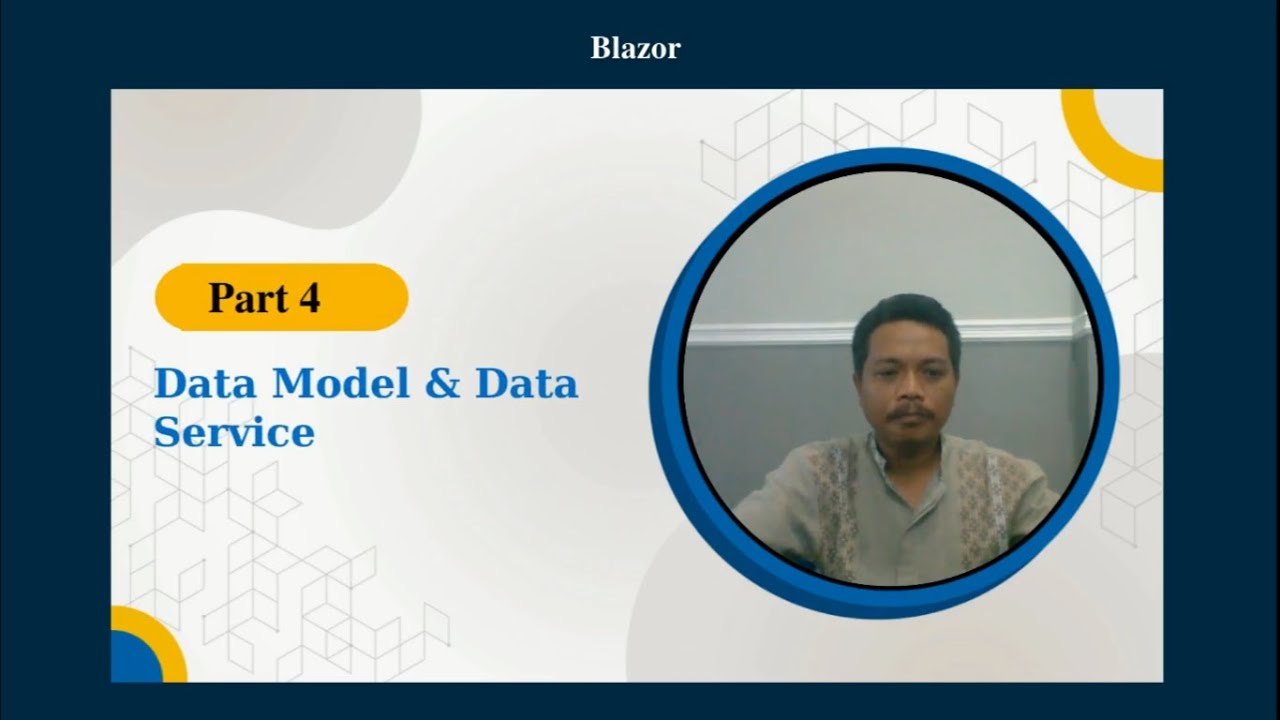 Blazor

Part 4

Data Model & Data Service